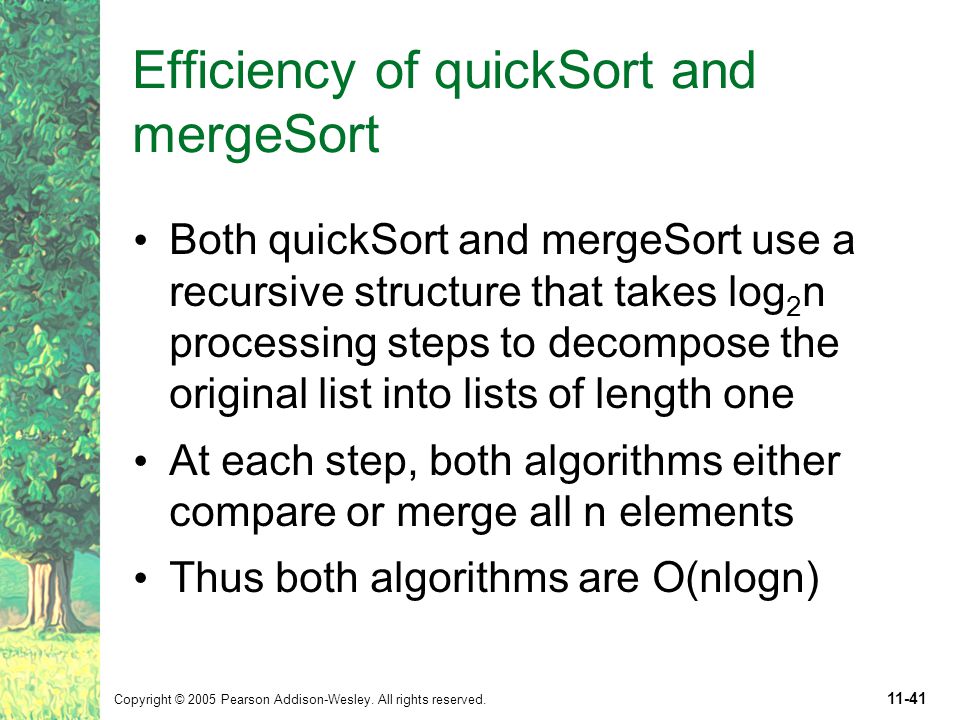 Efficiency of quickSort and mergeSort

• Both quickSort and mergeSort use a recursive structure that takes $\log_2 n$ processing steps to decompose the original list into lists of length one

• At each step, both algorithms either compare or merge all n elements

• Thus both algorithms are O(nlogn)

Copyright © 2005 Pearson Addison-Wesley. All rights reserved.

11-41